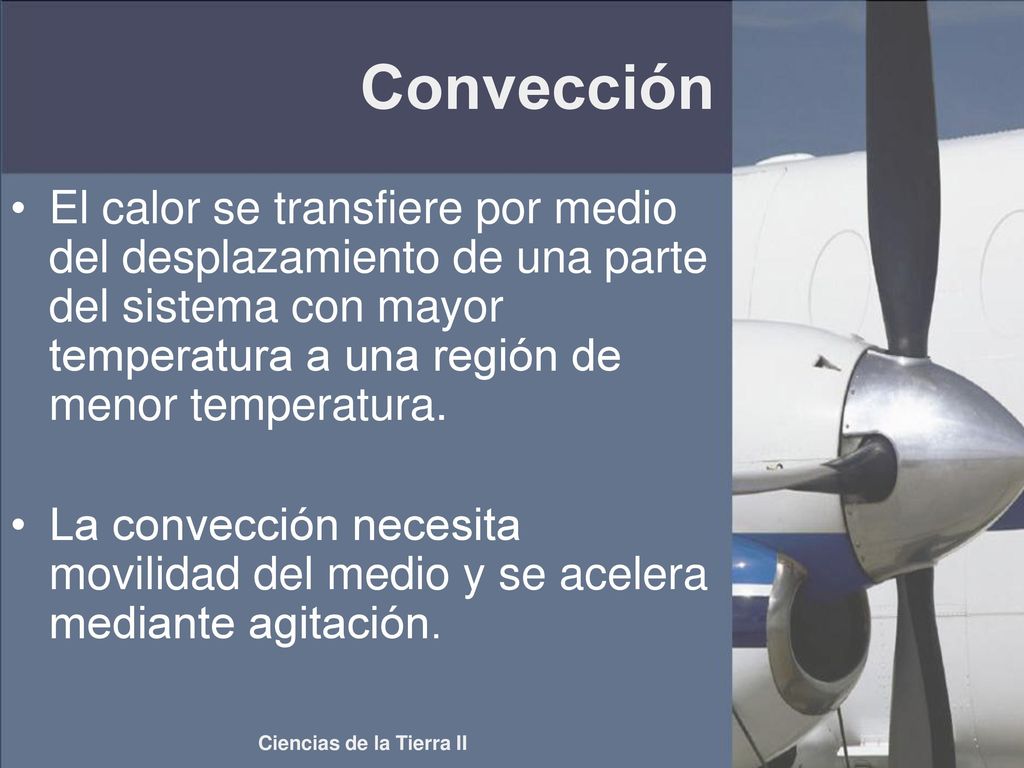 Convección

• El calor se transfiere por medio del desplazamiento de una parte del sistema con mayor temperatura a una región de menor temperatura.

• La convección necesita movilidad del medio y se acelera mediante agitación.

Ciencias de la Tierra II